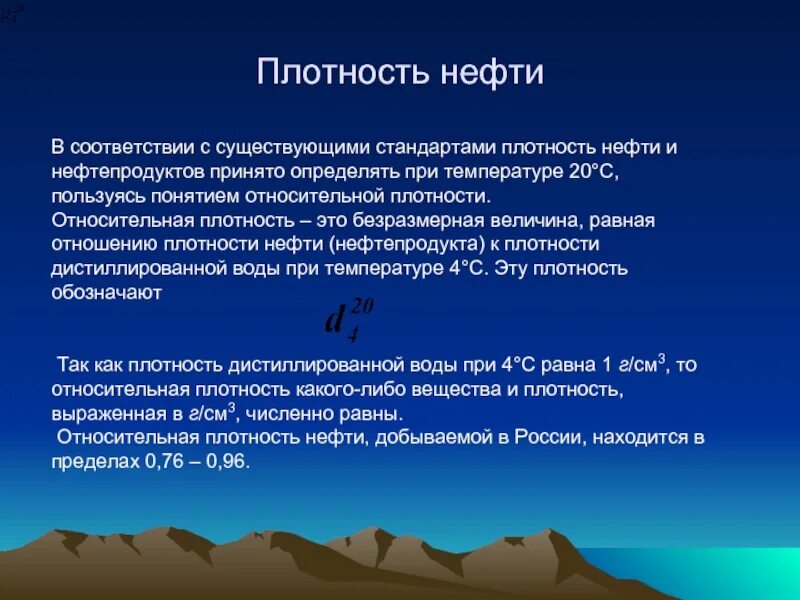 $d_4^{20}$

Плотность нефти

В соответствии с существующими стандартами плотность нефти и нефтепродуктов принято определять при температуре 20°С, пользуясь понятием относительной плотности.
Относительная плотность – это безразмерная величина, равная отношению плотности нефти (нефтепродукта) к плотности дистиллированной воды при температуре 4°С. Эту плотность обозначают

$d_4^{20}$

Так как плотность дистиллированной воды при 4°С равна 1 г/см$^3$, то относительная плотность какого-либо вещества и плотность, выраженная в г/см$^3$, численно равны.
Относительная плотность нефти, добываемой в России, находится в пределах 0,76 – 0,96.